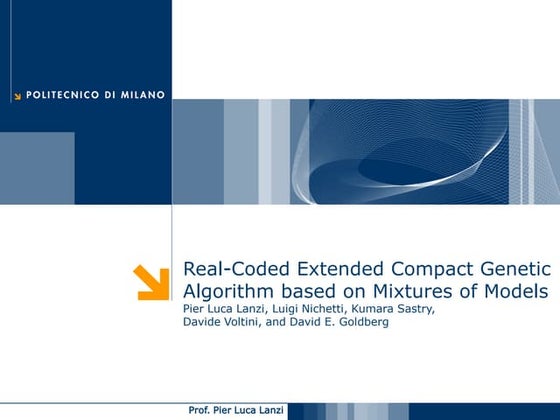 POLITECNICO DI MILANO

Real-Coded Extended Compact Genetic Algorithm based on Mixtures of Models

Pier Luca Lanzi, Luigi Nichetti, Kumara Sastry, Davide Voltini, and David E. Goldberg

Prof. Pier Luca Lanzi